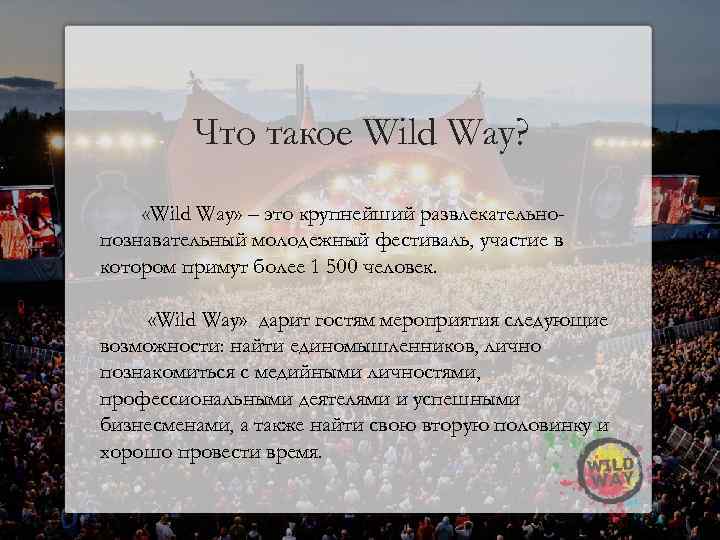 Что такое Wild Way?

«Wild Way» – это крупнейший развлекательно-познавательный молодежный фестиваль, участие в котором примут более 1 500 человек.

«Wild Way» дарит гостям мероприятия следующие возможности: найти единомышленников, лично познакомиться с медийными личностями, профессиональными деятелями и успешными бизнесменами, а также найти свою вторую половинку и хорошо провести время.

WILD WAY